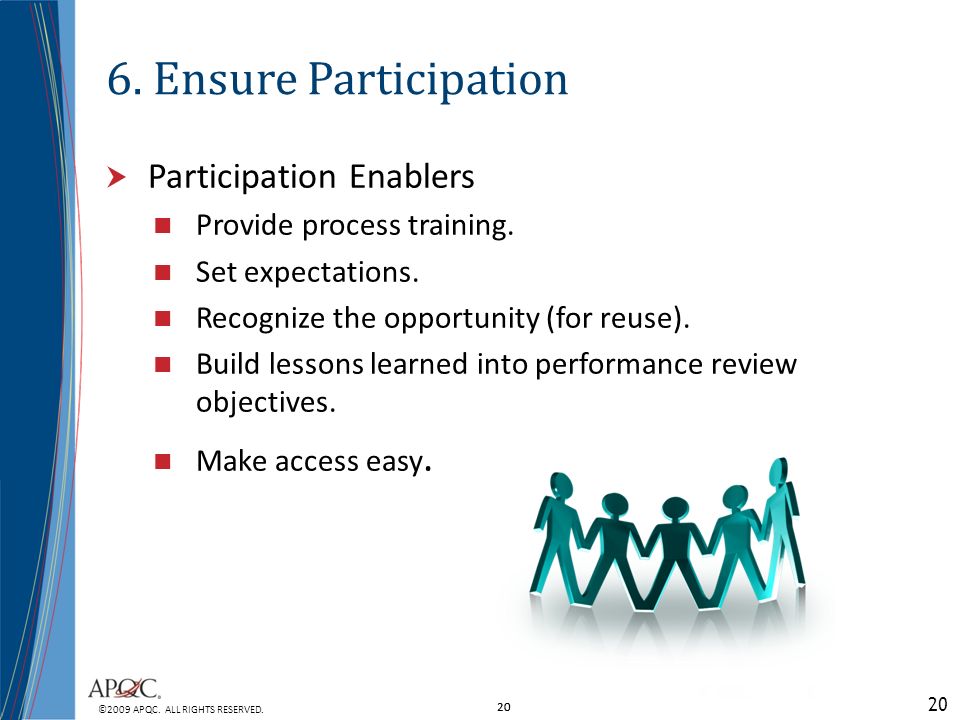 6. Ensure Participation

Participation Enablers

Provide process training.

Set expectations.

Recognize the opportunity (for reuse).

Build lessons learned into performance review objectives.

Make access easy.

APQC.

©2009 APQC. ALL RIGHTS RESERVED.

20

20